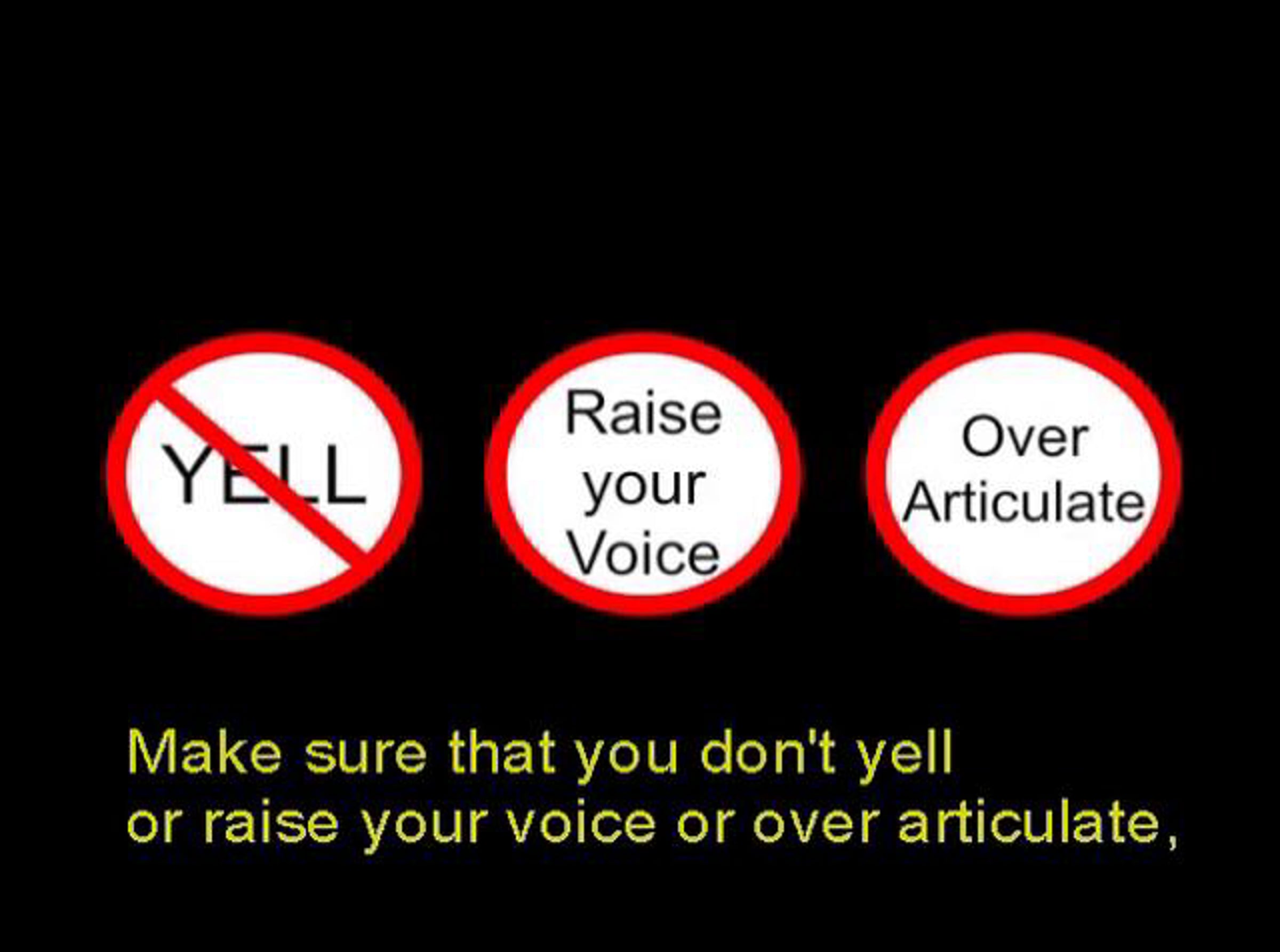 YELL

Raise your Voice

Over Articulate

Make sure that you don't yell
or raise your voice or over articulate,